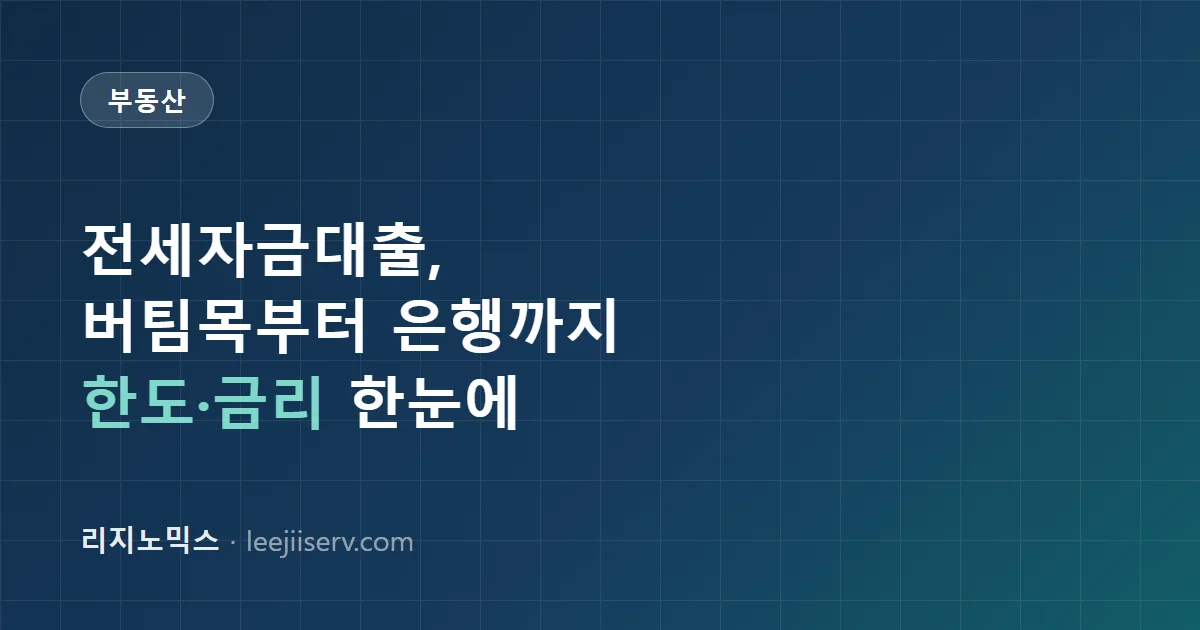 부동산

전세자금대출,
버팀목부터 은행까지
한도·금리 한눈에

리지노믹스 · leejiiserv.com